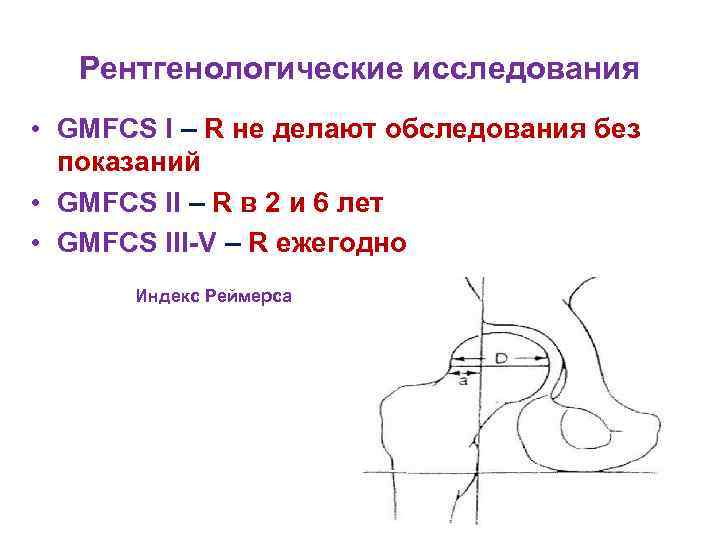 Рентгенологические исследования

• GMFCS I – R не делают обследования без показаний
• GMFCS II – R в 2 и 6 лет
• GMFCS III-V – R ежегодно

Индекс Реймерса

D

a